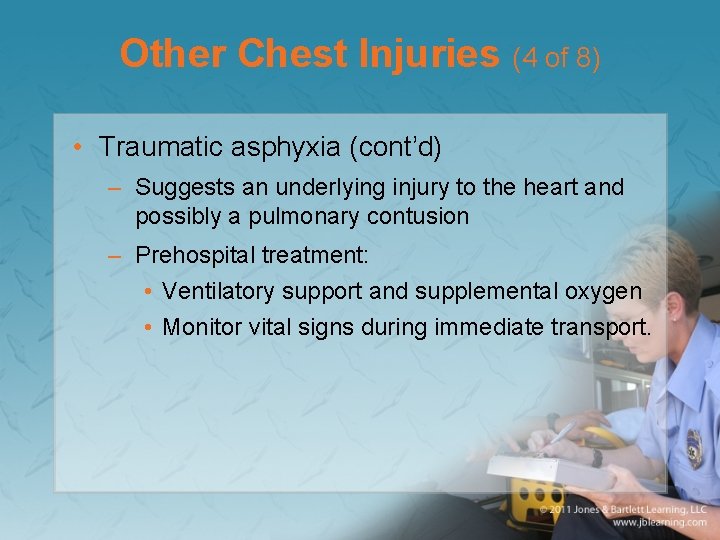 Other Chest Injuries (4 of 8)

• Traumatic asphyxia (cont'd)

– Suggests an underlying injury to the heart and possibly a pulmonary contusion

– Prehospital treatment:

• Ventilatory support and supplemental oxygen

• Monitor vital signs during immediate transport.

© 2011 Jones & Bartlett Learning, LLC
www.jblearning.com